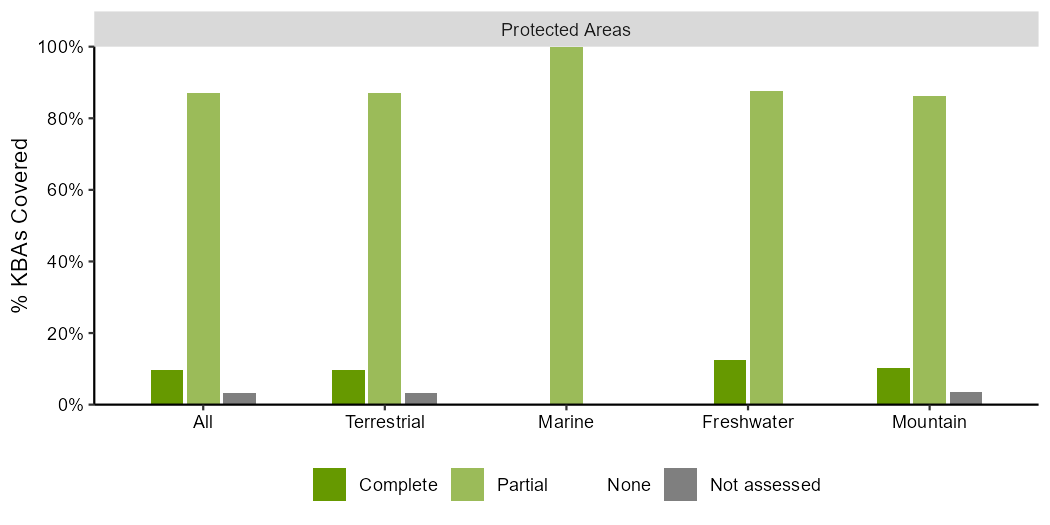 Protected Areas

% KBAs Covered

100%
80%
60%
40%
20%
0%

All
Terrestrial
Marine
Freshwater
Mountain

Complete
Partial
None
Not assessed